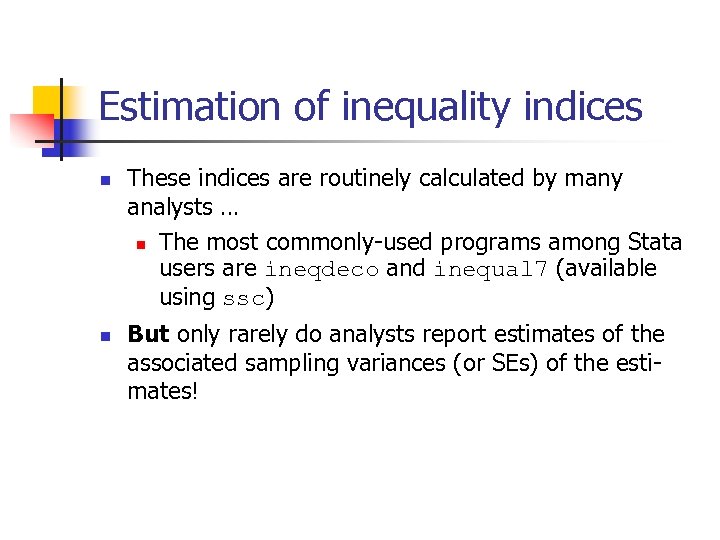 Estimation of inequality indices

These indices are routinely calculated by many analysts …

The most commonly-used programs among Stata users are ineqdeco and inequal7 (available using ssc)

But only rarely do analysts report estimates of the associated sampling variances (or SEs) of the estimates!